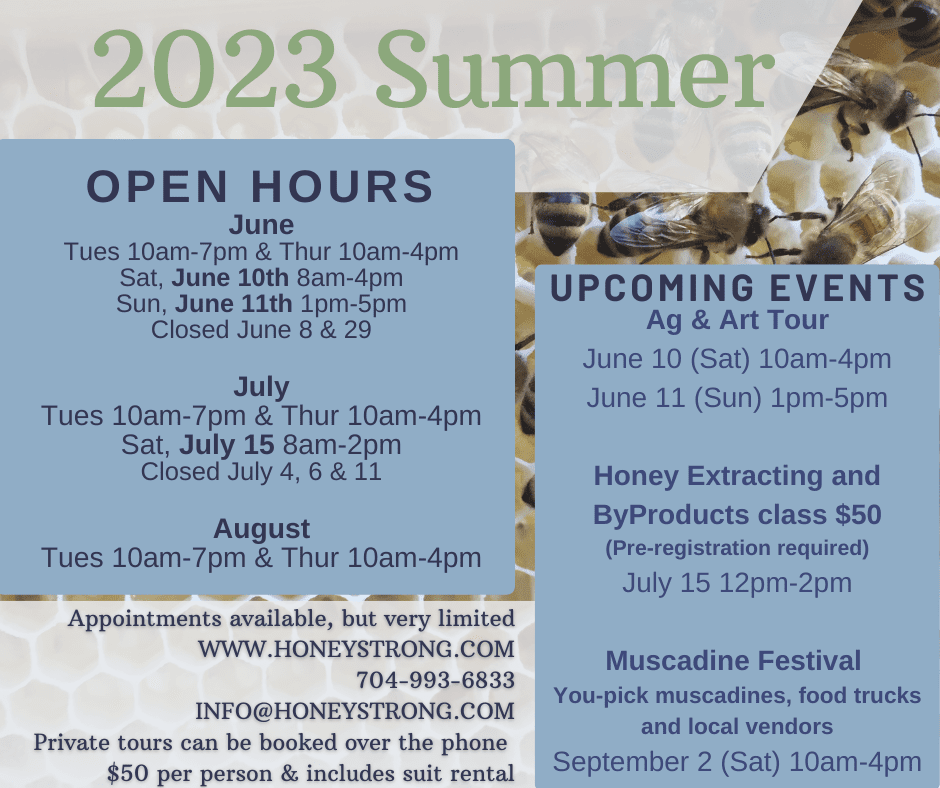 2023 Summer

OPEN HOURS
June
Tues 10am-7pm & Thur 10am-4pm
Sat, June 10th 8am-4pm
Sun, June 11th 1pm-5pm
Closed June 8 & 29

July
Tues 10am-7pm & Thur 10am-4pm
Sat, July 15 8am-2pm
Closed July 4, 6 & 11

August
Tues 10am-7pm & Thur 10am-4pm

Appointments available, but very limited
WWW.HONEYSTRONG.COM
704-993-6833
INFO@HONEYSTRONG.COM
Private tours can be booked over the phone
$50 per person & includes suit rental

UPCOMING EVENTS
Ag & Art Tour
June 10 (Sat) 10am-4pm
June 11 (Sun) 1pm-5pm

Honey Extracting and ByProducts class $50
(Pre-registration required)
July 15 12pm-2pm

Muscadine Festival
You-pick muscadines, food trucks and local vendors
September 2 (Sat) 10am-4pm